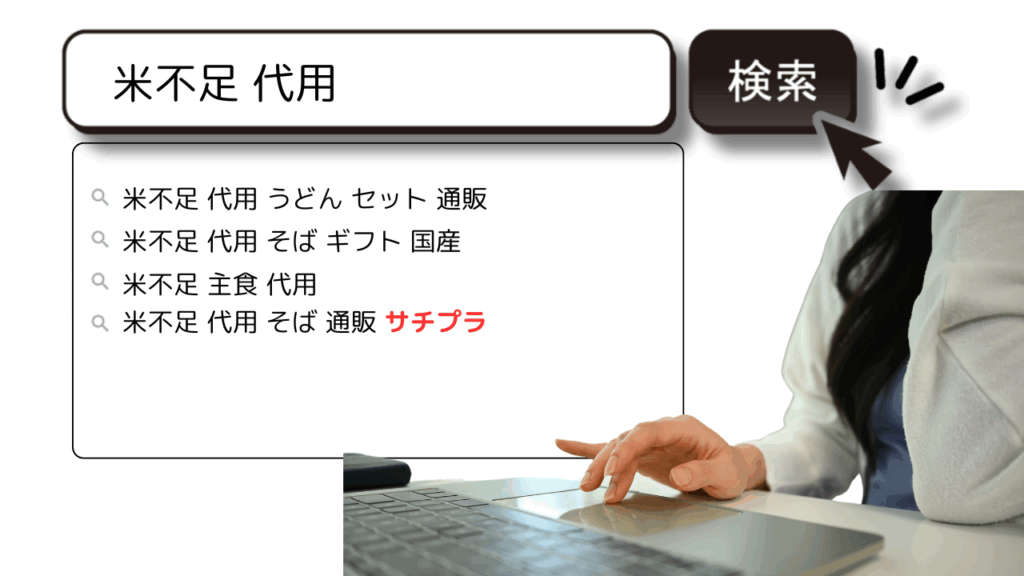 米不足 代用

検索

米不足 代用 うどん セット 通販
米不足 代用 そば ギフト 国産
米不足 主食 代用
米不足 代用 そば 通販 サチプラ